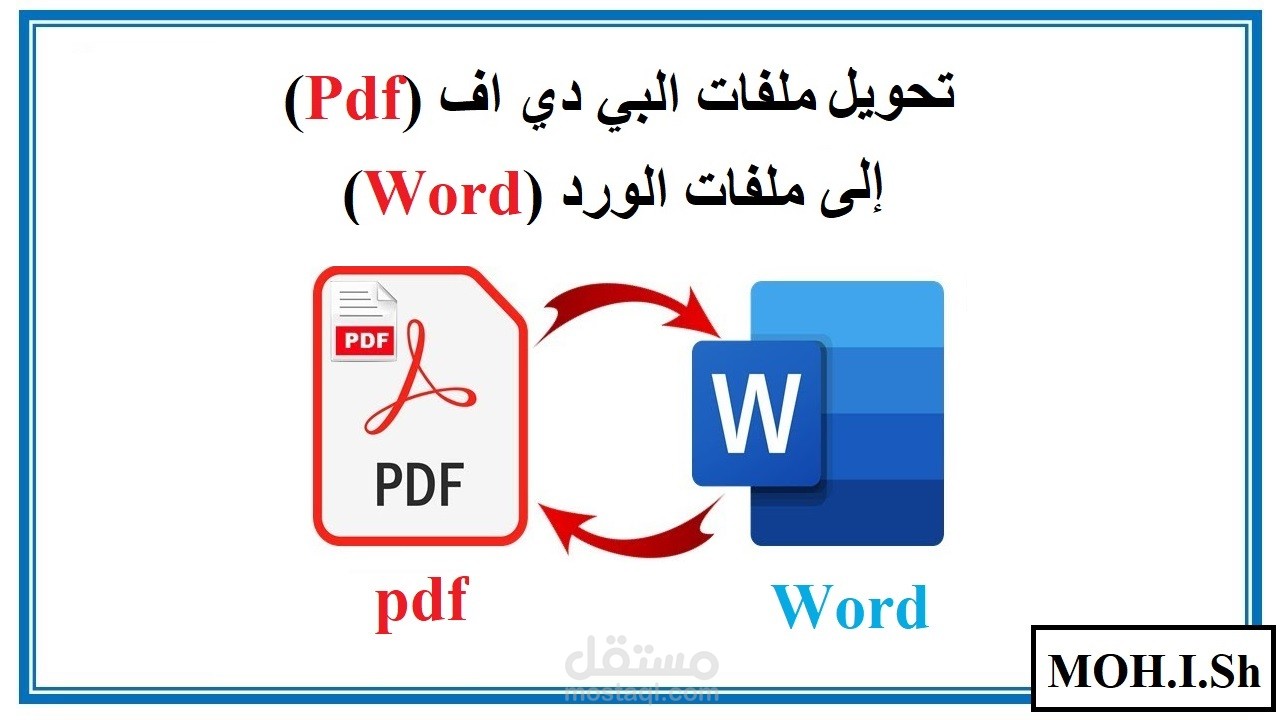 تحويل ملفات البي دي اف (Pdf)
إلى ملفات الورد (Word)

PDF

PDF

W

pdf

Word

مستقل
mostaql.com

MOH.I.Sh